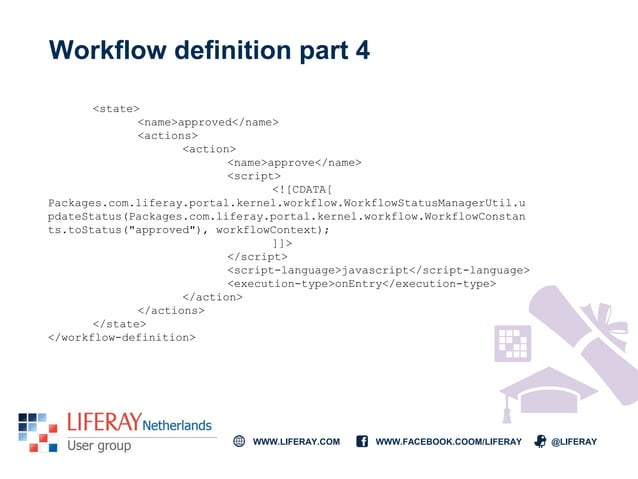 Workflow definition part 4

<state>
<name>approved</name>
<actions>
<action>
<name>approve</name>
<script>
<![CDATA[
Packages.com.liferay.portal.kernel.workflow.WorkflowStatusManagerUtil.updateStatus(Packages.com.liferay.portal.kernel.workflow.WorkflowConstants.toStatus("approved"), workflowContext);
]]>
</script>
<script-language>javascript</script-language>
<execution-type>onEntry</execution-type>
</action>
</actions>
</state>
</workflow-definition>

LIFERAY Netherlands
User group

WWW.LIFERAY.COM WWW.FACEBOOK.COOM/LIFERAY @LIFERAY